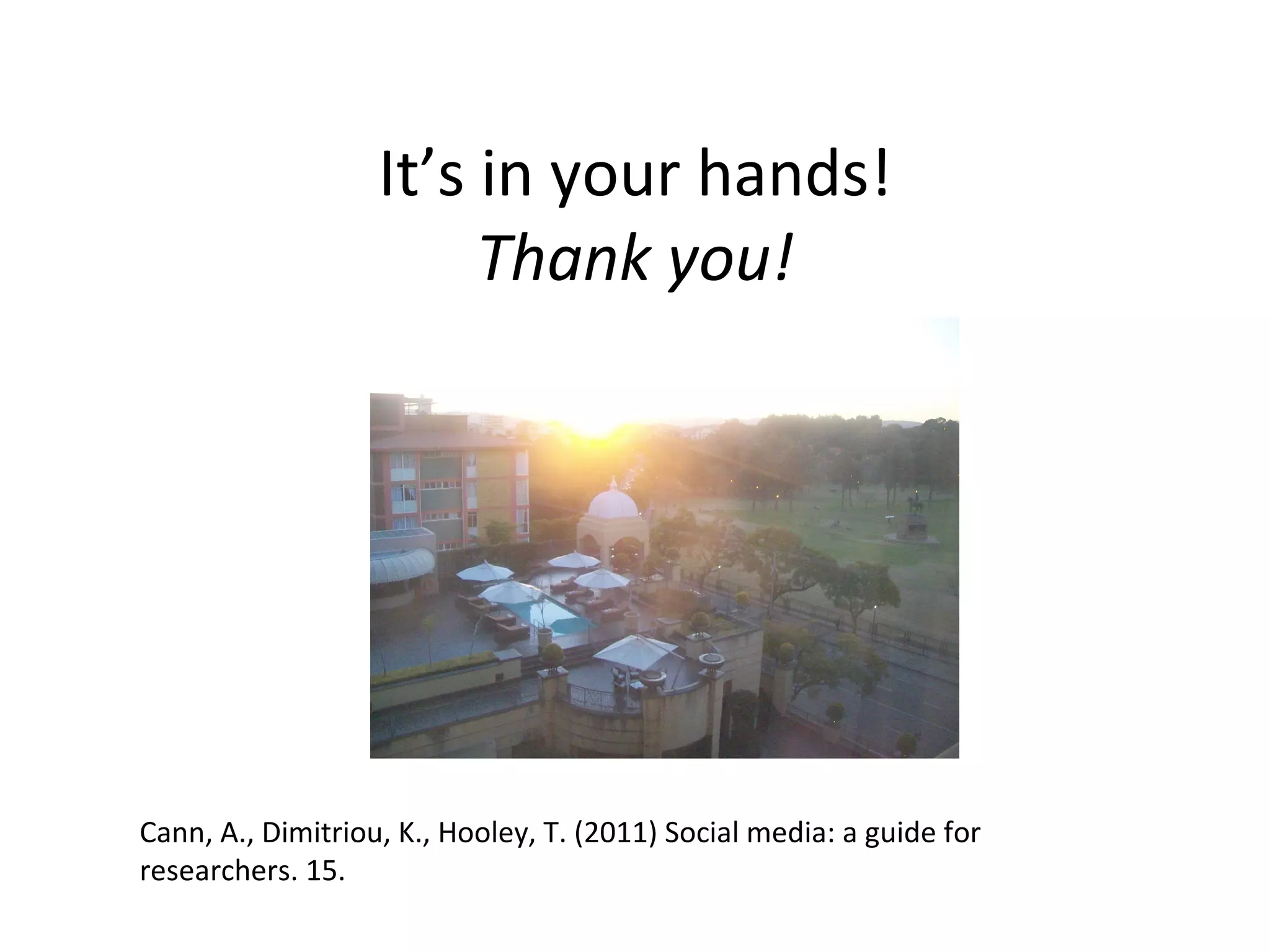 It’s in your hands!
Thank you!

Cann, A., Dimitriou, K., Hooley, T. (2011) Social media: a guide for researchers. 15.